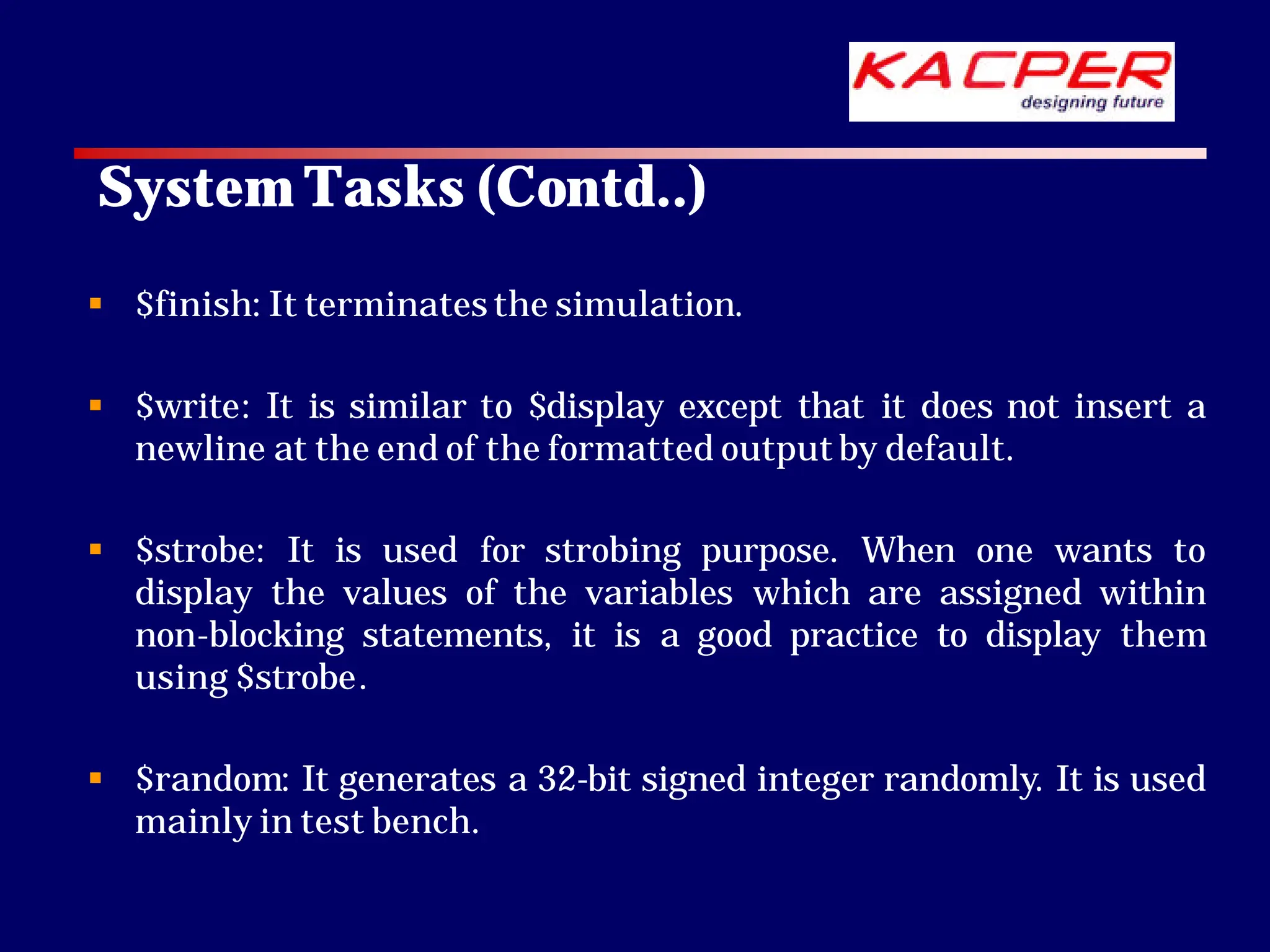 KACPER
designing future

System Tasks (Contd..)

▪ \$finish: It terminates the simulation.

▪ \$write: It is similar to \$display except that it does not insert a newline at the end of the formatted output by default.

▪ \$strobe: It is used for strobing purpose. When one wants to display the values of the variables which are assigned within non-blocking statements, it is a good practice to display them using \$strobe.

▪ \$random: It generates a 32-bit signed integer randomly. It is used mainly in test bench.